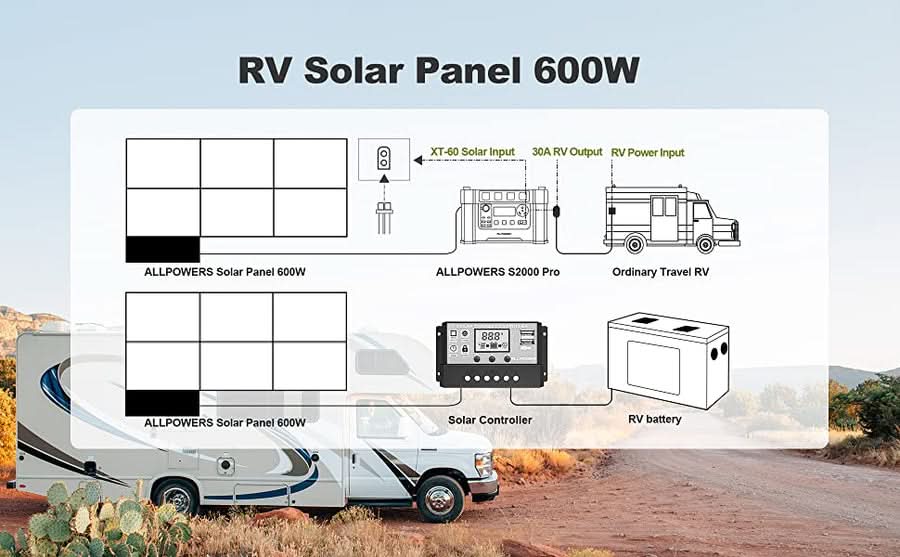 RV Solar Panel 600W

XT-60 Solar Input

30A RV Output

RV Power Input

ALLPOWERS Solar Panel 600W

ALLPOWERS S2000 Pro

Ordinary Travel RV

888

ALLPOWERS Solar Panel 600W

Solar Controller

RV battery